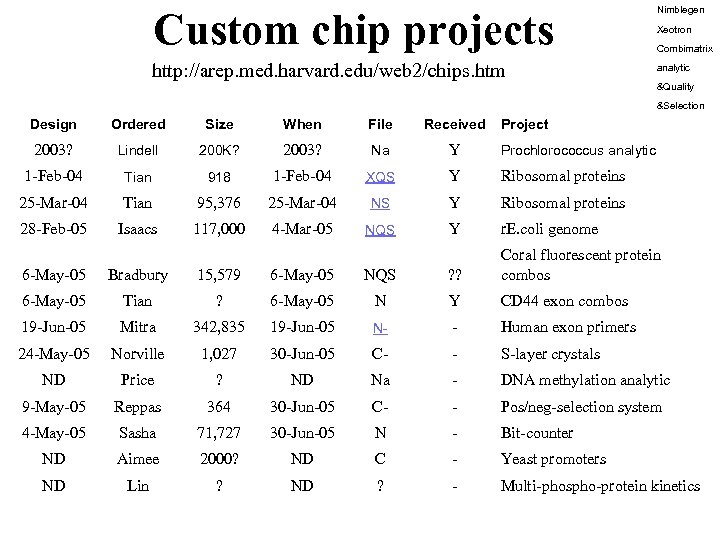 Custom chip projects

http://arep.med.harvard.edu/web2/chips.htm

Nimblegen
Xeotron
Combimatrix
analytic
&Quality
&Selection

| Design | Ordered | Size | When | File | Received | Project |
|---|---|---|---|---|---|---|
| 2003? | Lindell | 200K? | 2003? | Na | Y | Prochlorococcus analytic |
| 1-Feb-04 | Tian | 918 | 1-Feb-04 | XQS | Y | Ribosomal proteins |
| 25-Mar-04 | Tian | 95,376 | 25-Mar-04 | NS | Y | Ribosomal proteins |
| 28-Feb-05 | Isaacs | 117,000 | 4-Mar-05 | NQS | Y | rE.coli genome |
| 6-May-05 | Bradbury | 15,579 | 6-May-05 | NQS | ?? | Coral fluorescent protein combos |
| 6-May-05 | Tian | ? | 6-May-05 | N | Y | CD44 exon combos |
| 19-Jun-05 | Mitra | 342,835 | 19-Jun-05 | N- | - | Human exon primers |
| 24-May-05 | Norville | 1,027 | 30-Jun-05 | C- | - | S-layer crystals |
| ND | Price | ? | ND | Na | - | DNA methylation analytic |
| 9-May-05 | Reppas | 364 | 30-Jun-05 | C- | - | Pos/neg-selection system |
| 4-May-05 | Sasha | 71,727 | 30-Jun-05 | N | - | Bit-counter |
| ND | Aimee | 2000? | ND | C | - | Yeast promoters |
| ND | Lin | ? | ND | ? | - | Multi-phospho-protein kinetics |